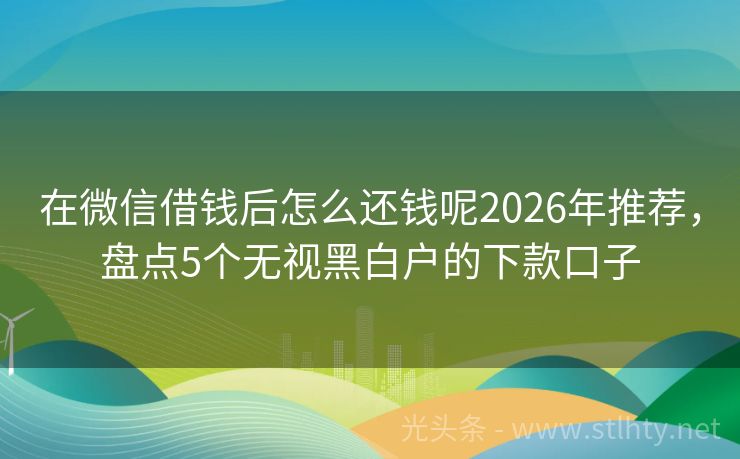 在微信借钱后怎么还钱呢2026年推荐，盘点5个无视黑白户的下款口子

光头条 - www.stlhty.net